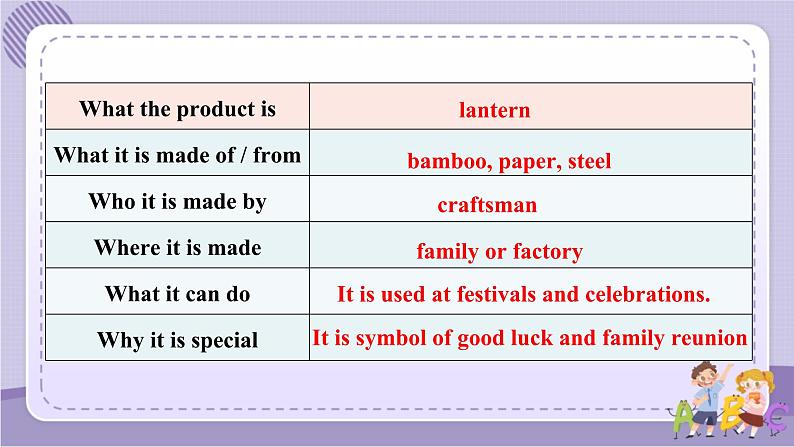 | What the product is | lantern |
|---|---|
| What it is made of / from | bamboo, paper, steel |
| Who it is made by | craftsman |
| Where it is made | family or factory |
| What it can do | It is used at festivals and celebrations. |
| Why it is special | It is symbol of good luck and family reunion |

ABC